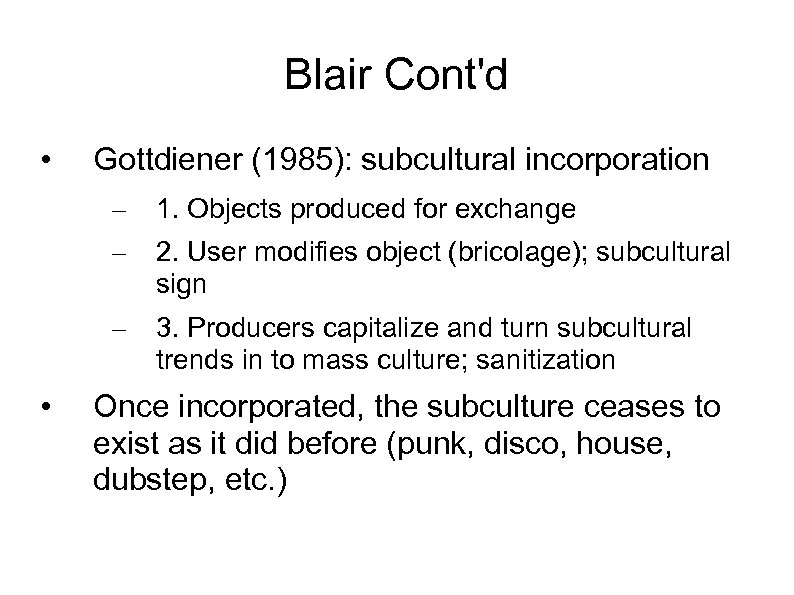 Blair Cont'd

• Gottdiener (1985): subcultural incorporation

– 1. Objects produced for exchange

– 2. User modifies object (bricolage); subcultural sign

– 3. Producers capitalize and turn subcultural trends in to mass culture; sanitization

• Once incorporated, the subculture ceases to exist as it did before (punk, disco, house, dubstep, etc.)